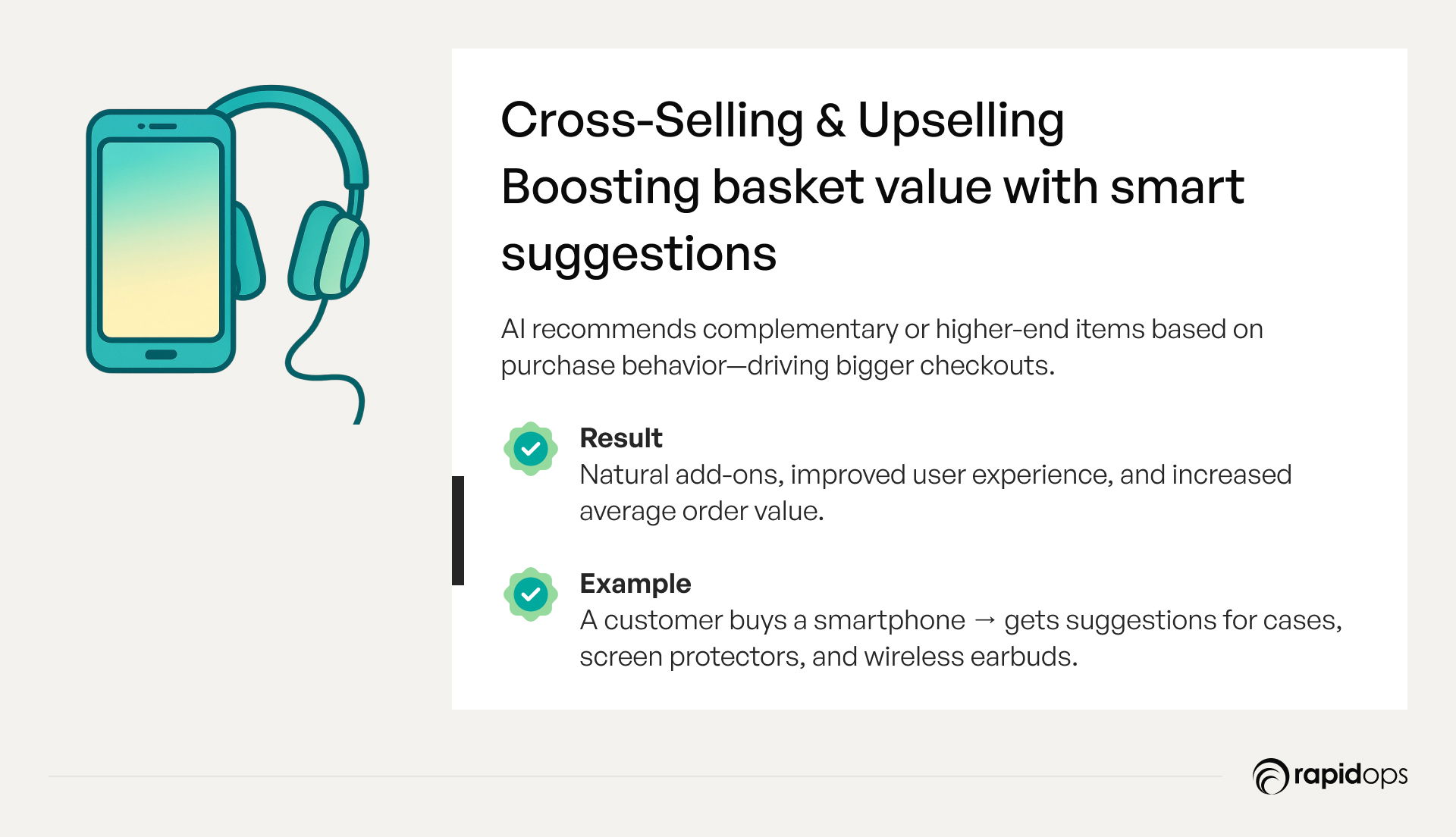 Cross-Selling & Upselling
Boosting basket value with smart suggestions

AI recommends complementary or higher-end items based on purchase behavior—driving bigger checkouts.

Result
Natural add-ons, improved user experience, and increased average order value.

Example
A customer buys a smartphone → gets suggestions for cases, screen protectors, and wireless earbuds.

rapidops